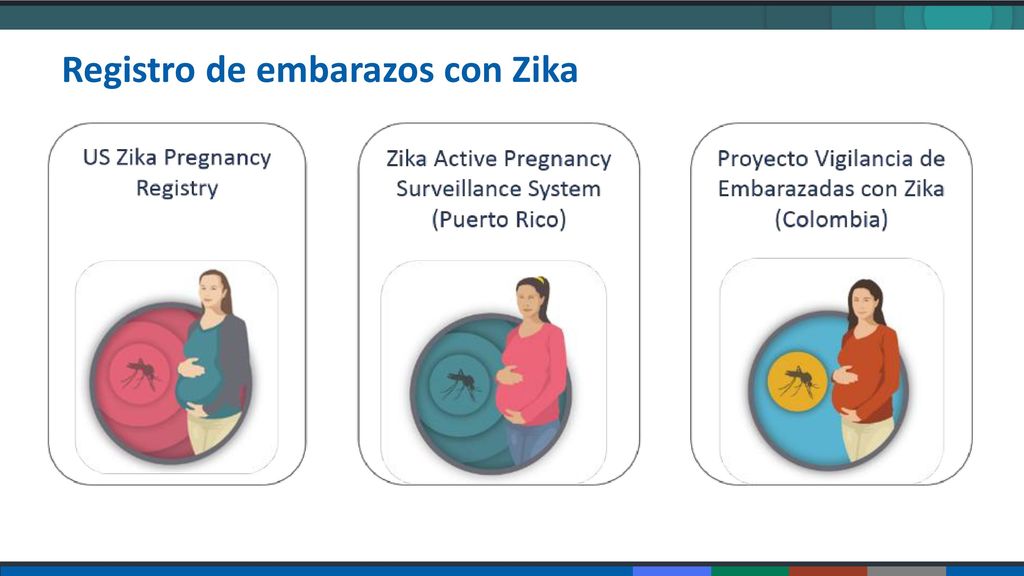 Registro de embarazos con Zika

US Zika Pregnancy Registry

Zika Active Pregnancy Surveillance System (Puerto Rico)

Proyecto Vigilancia de Embarazadas con Zika (Colombia)